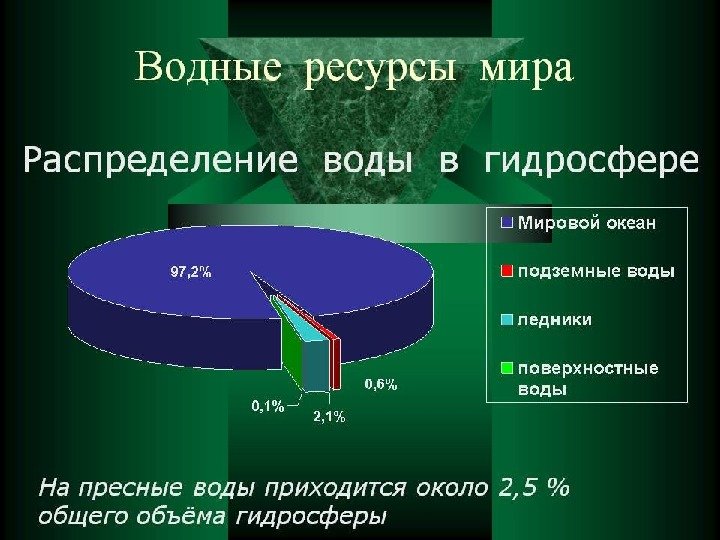 Водные ресурсы мира

Распределение воды в гидросфере

97,2%

0,6%

0,1%

2,1%

Мировой океан

подземные воды

ледники

поверхностные воды

На пресные воды приходится около 2,5 % общего объёма гидросферы